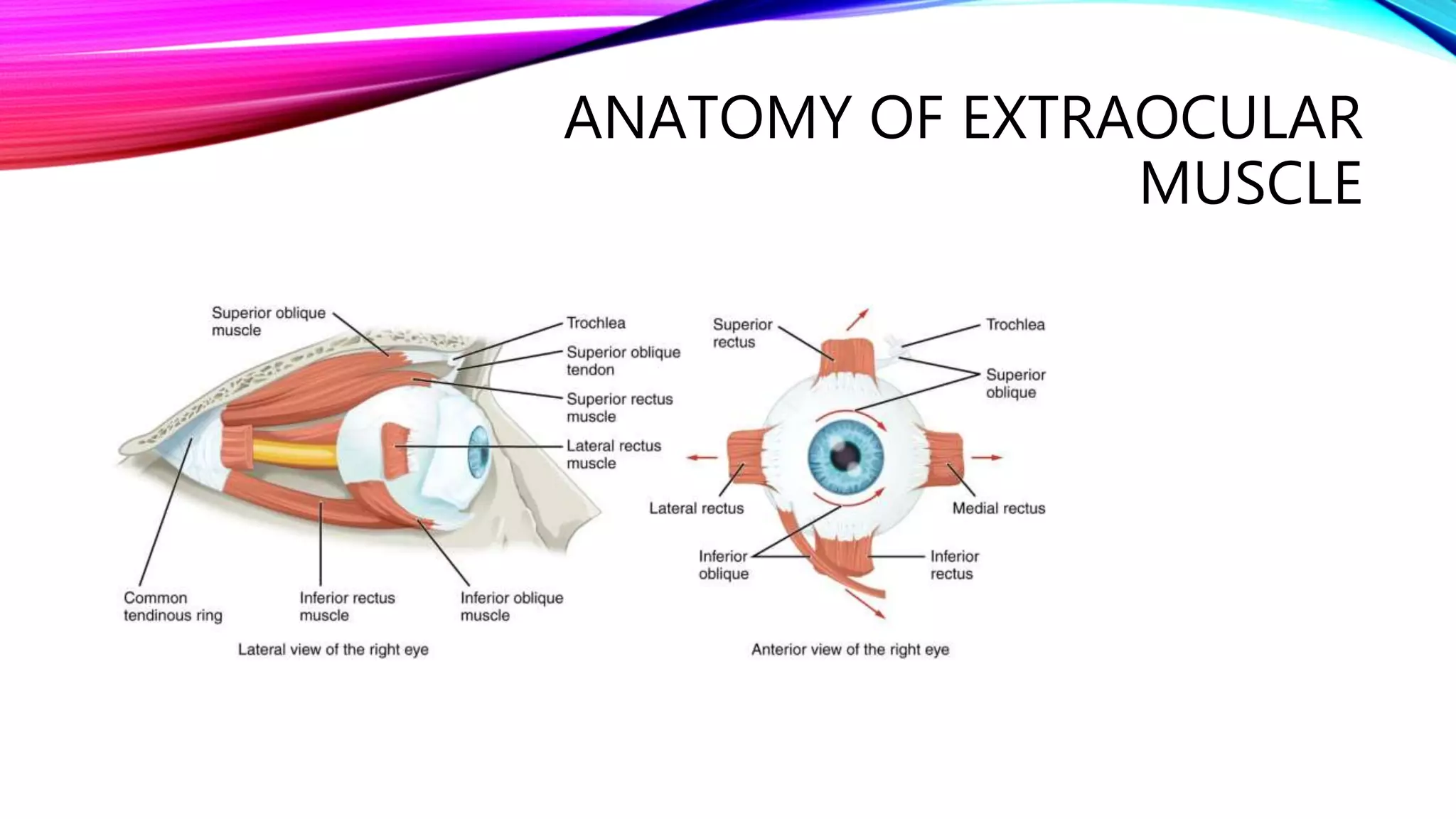 ANATOMY OF EXTRAOCULAR MUSCLE

Superior oblique muscle

Trochlea

Superior oblique tendon

Superior rectus muscle

Lateral rectus muscle

Common tendinous ring

Inferior rectus muscle

Inferior oblique muscle

Lateral view of the right eye

Superior rectus

Trochlea

Superior oblique

Lateral rectus

Medial rectus

Inferior oblique

Inferior rectus

Anterior view of the right eye